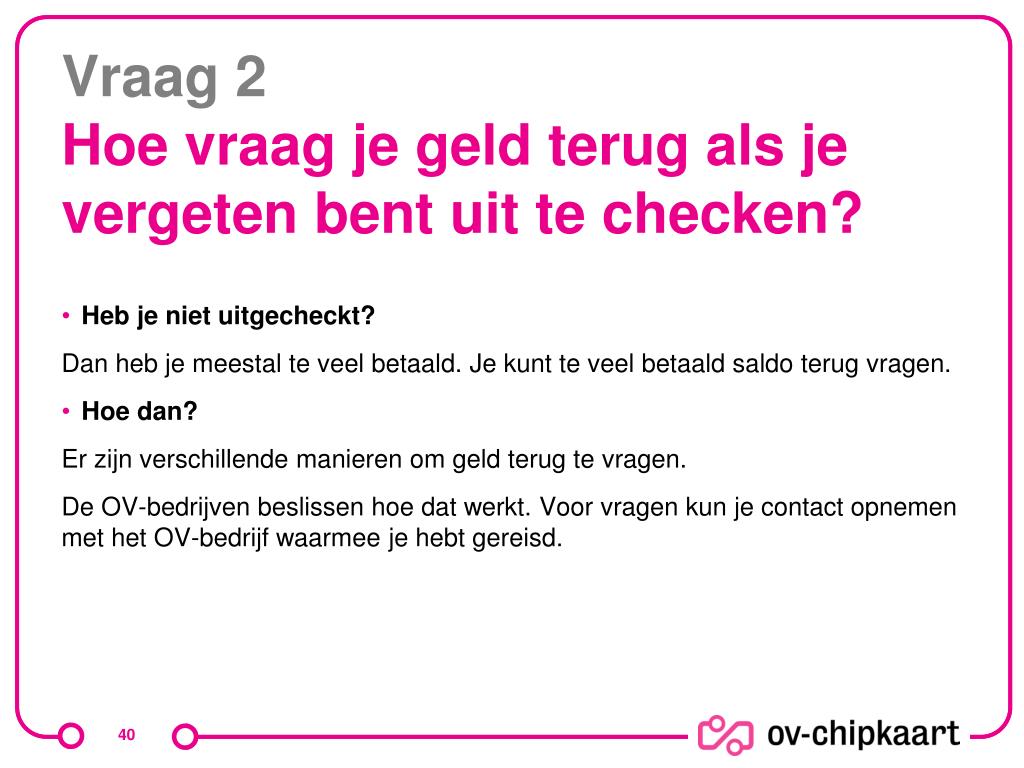 Vraag 2
Hoe vraag je geld terug als je vergeten bent uit te checken?

• Heb je niet uitgecheckt?

Dan heb je meestal te veel betaald. Je kunt te veel betaald saldo terug vragen.

• Hoe dan?

Er zijn verschillende manieren om geld terug te vragen.

De OV-bedrijven beslissen hoe dat werkt. Voor vragen kun je contact opnemen met het OV-bedrijf waarmee je hebt gereisd.

40

ov-chipkaart